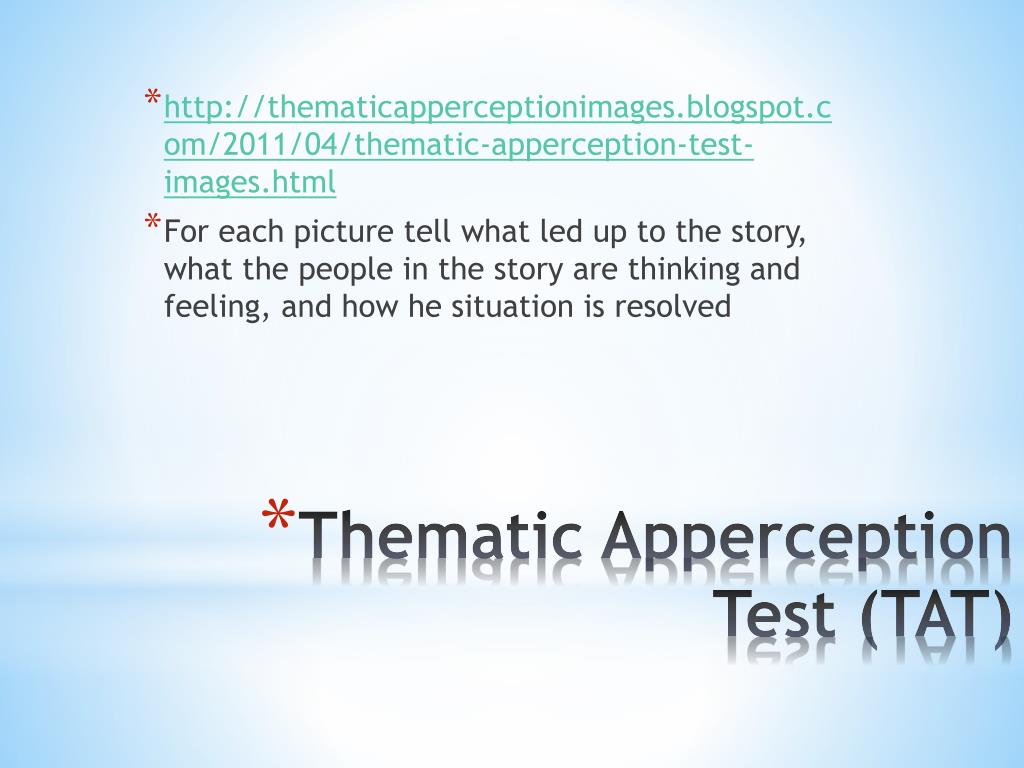 *http://thematicapperceptionimages.blogspot.com/2011/04/thematic-apperception-test-images.html

*For each picture tell what led up to the story, what the people in the story are thinking and feeling, and how he situation is resolved

*Thematic Apperception Test (TAT)